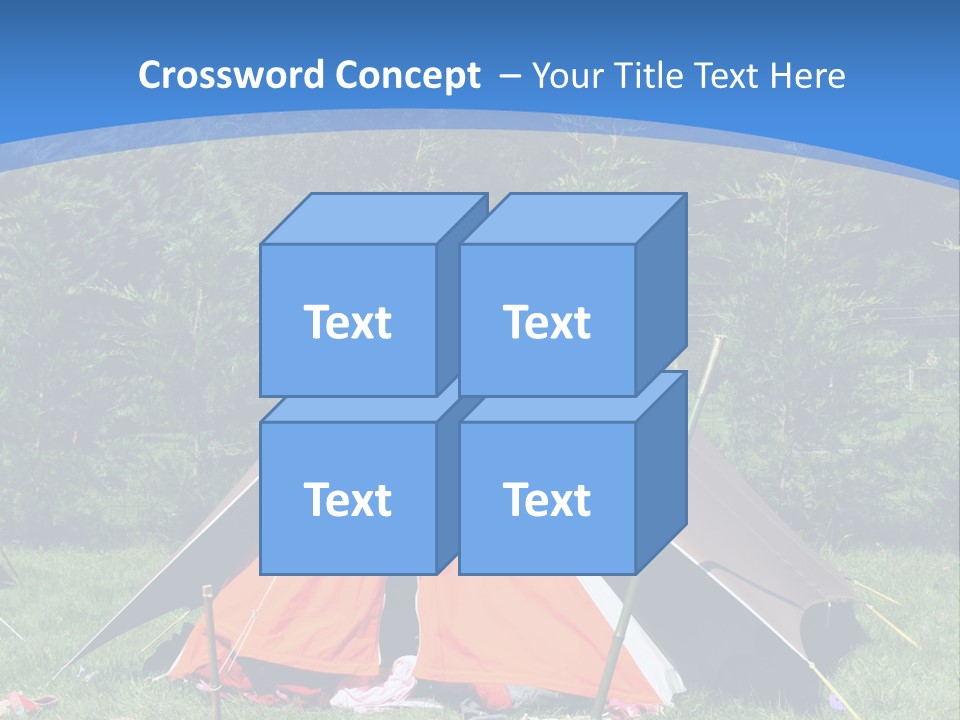 Crossword Concept – Your Title Text Here

Text

Text

Text

Text